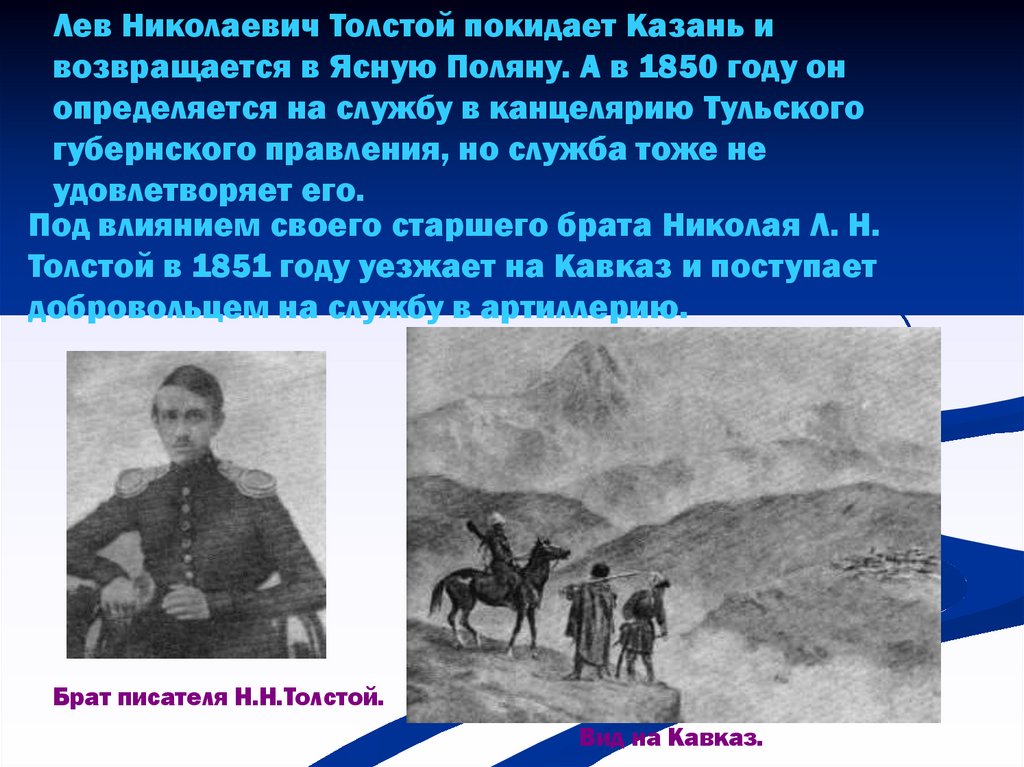 Лев Николаевич Толстой покидает Казань и возвращается в Ясную Поляну. А в 1850 году он определяется на службу в канцелярию Тульского губернского правления, но служба тоже не удовлетворяет его.

Под влиянием своего старшего брата Николая Л. Н. Толстой в 1851 году уезжает на Кавказ и поступает добровольцем на службу в артиллерию.

Брат писателя Н.Н.Толстой.

Вид на Кавказ.